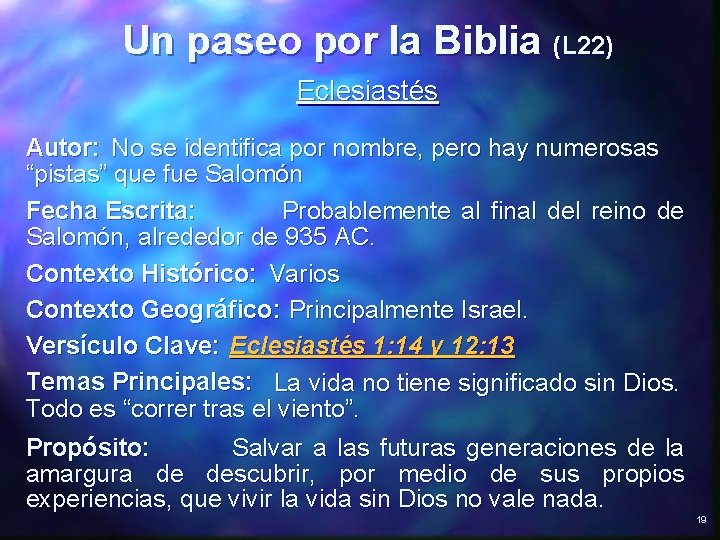 Un paseo por la Biblia (L22)

Eclesiastés

Autor: No se identifica por nombre, pero hay numerosas “pistas” que fue Salomón

Fecha Escrita: Probablemente al final del reino de Salomón, alrededor de 935 AC.

Contexto Histórico: Varios

Contexto Geográfico: Principalmente Israel.

Versículo Clave: Eclesiastés 1:14 y 12:13

Temas Principales: La vida no tiene significado sin Dios. Todo es “correr tras el viento”.

Propósito: Salvar a las futuras generaciones de la amargura de descubrir, por medio de sus propios experiencias, que vivir la vida sin Dios no vale nada.

19